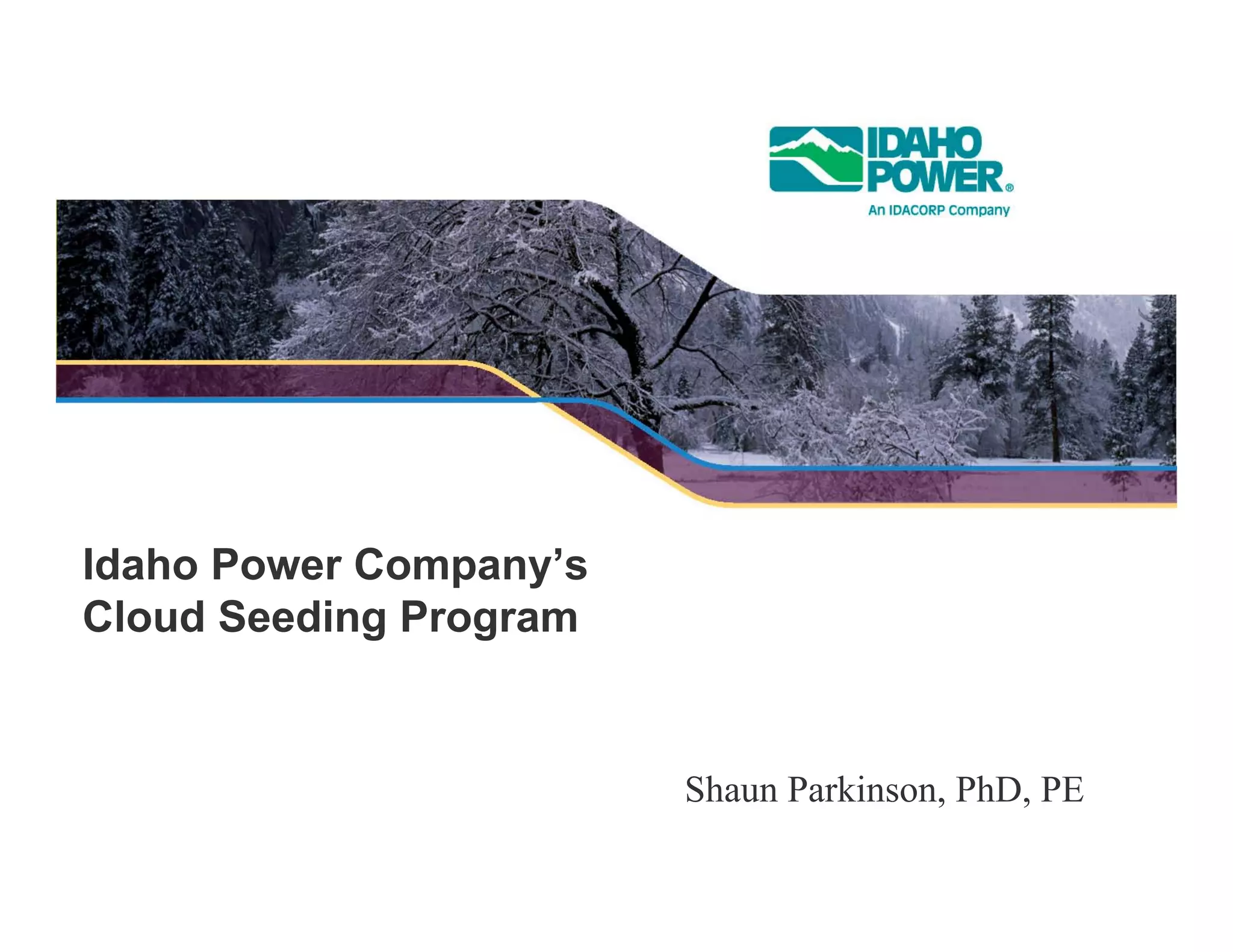 IDAHO POWER®
An IDACORP Company

Idaho Power Company's Cloud Seeding Program

Shaun Parkinson, PhD, PE